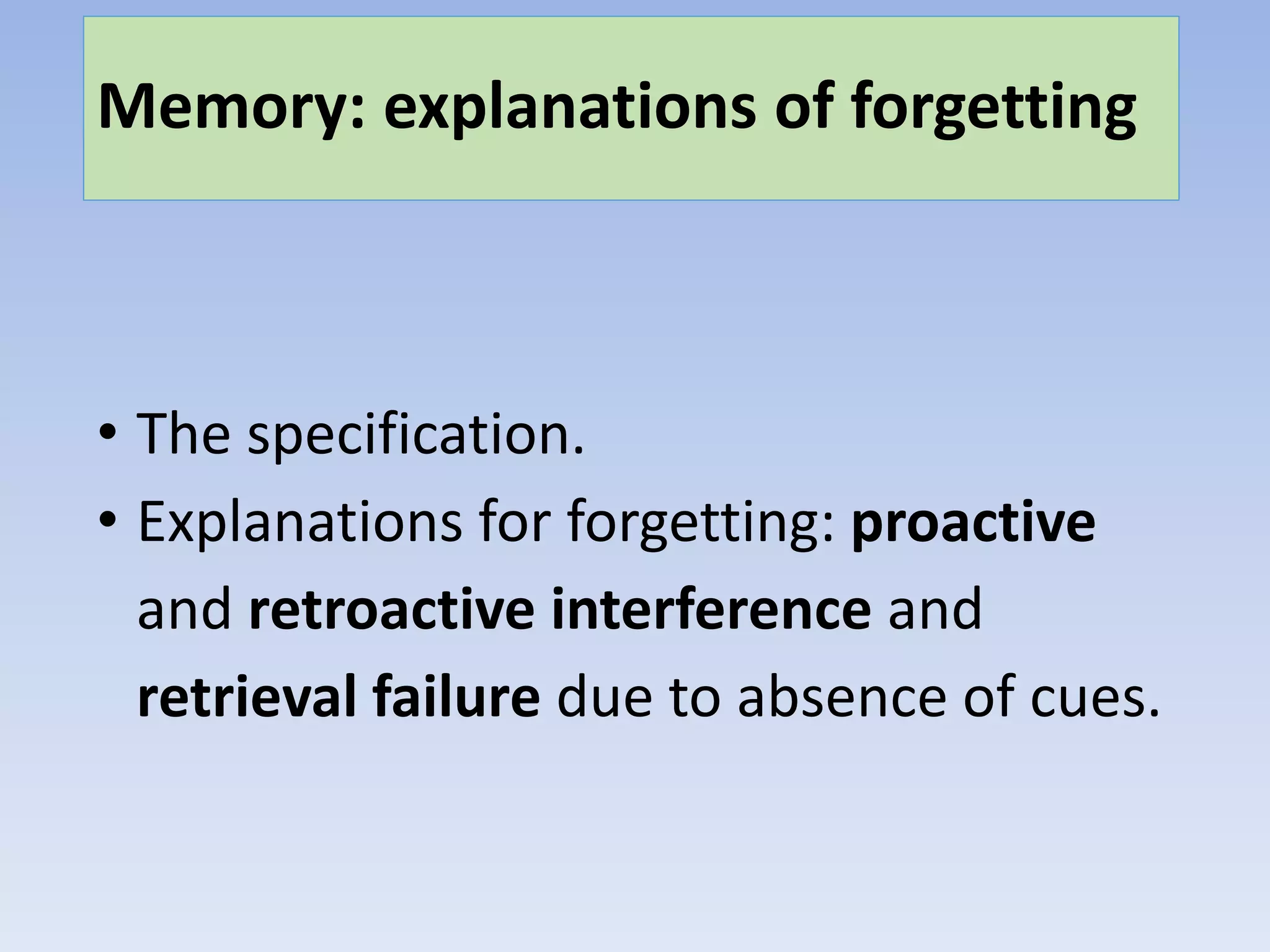 Memory: explanations of forgetting

• The specification.
• Explanations for forgetting: proactive and retroactive interference and retrieval failure due to absence of cues.